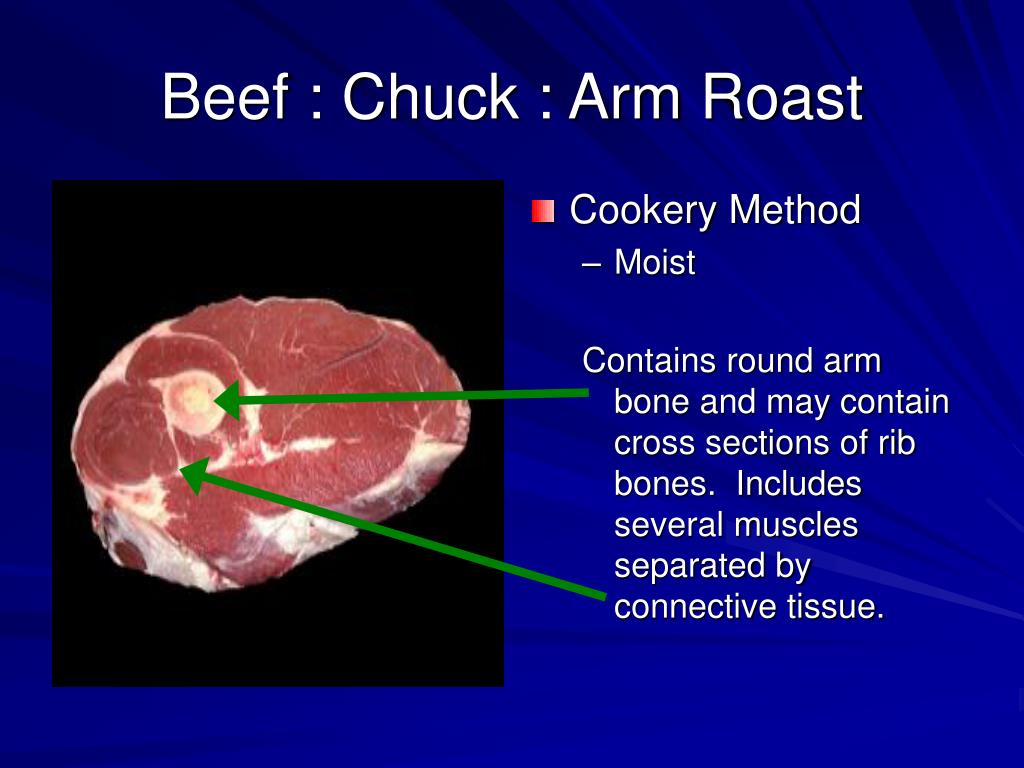 Beef : Chuck : Arm Roast

Cookery Method
– Moist

Contains round arm bone and may contain cross sections of rib bones.  Includes several muscles separated by connective tissue.